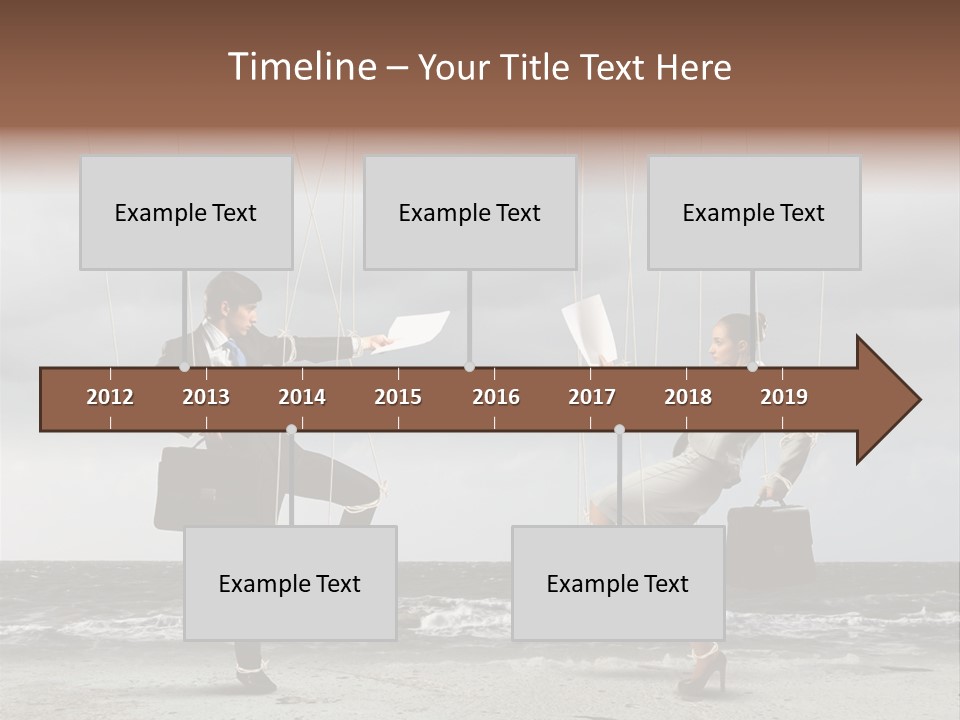 Timeline – Your Title Text Here

Example Text

Example Text

Example Text

2012 2013 2014 2015 2016 2017 2018 2019

Example Text

Example Text